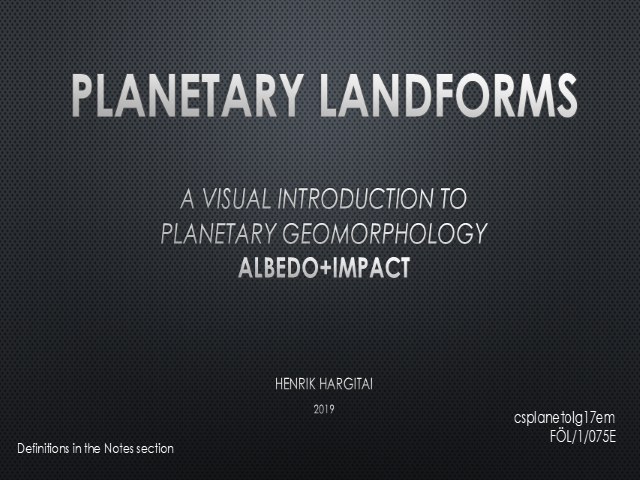 PLANETARY LANDFORMS

A VISUAL INTRODUCTION TO PLANETARY GEOMORPHOLOGY
ALBEDO+IMPACT

HENRIK HARGITAI

2019

csplanetolg17em
FÖL/1/075E

Definitions in the Notes section